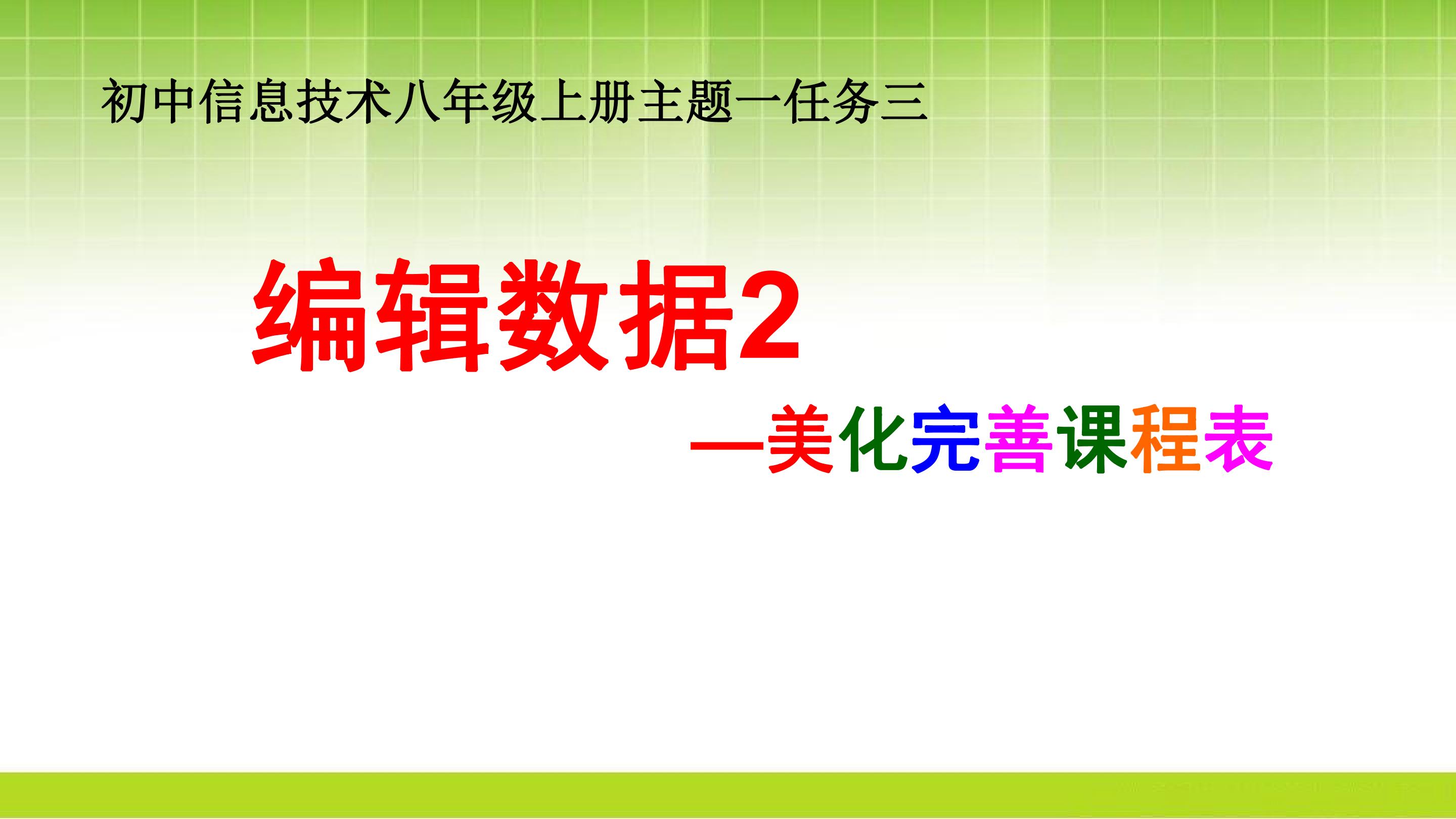 初中信息技术八年级上册主题一任务三

编辑数据2

—美化完善课程表